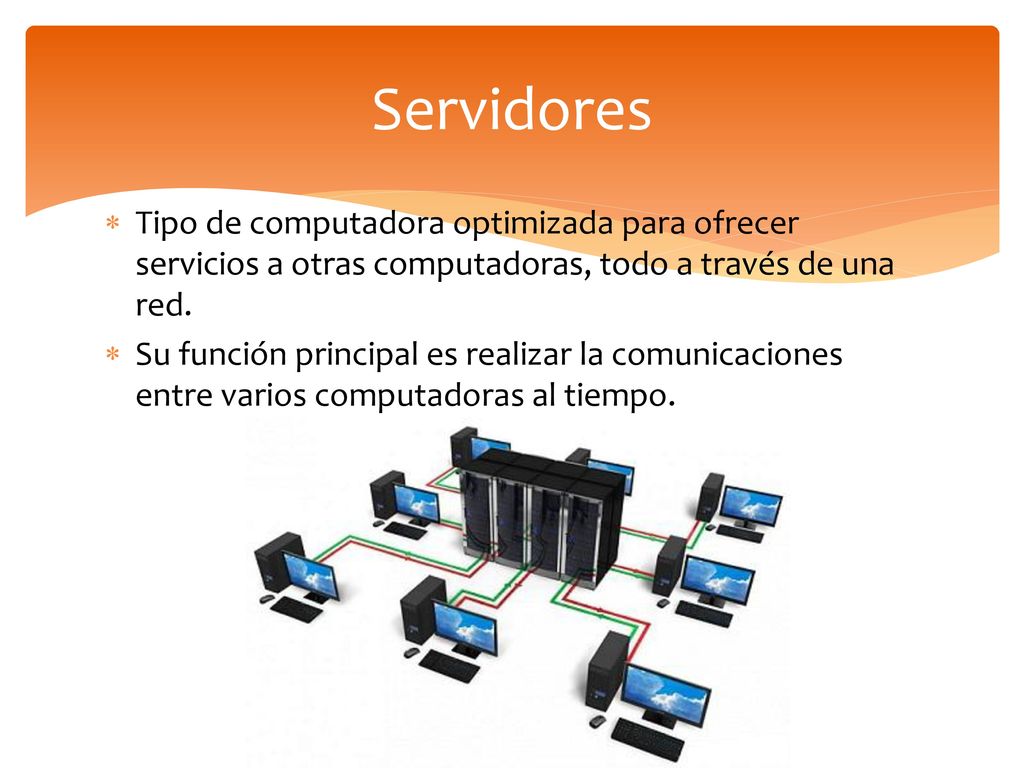 Servidores

∗ Tipo de computadora optimizada para ofrecer servicios a otras computadoras, todo a través de una red.

∗ Su función principal es realizar la comunicaciones entre varios computadoras al tiempo.